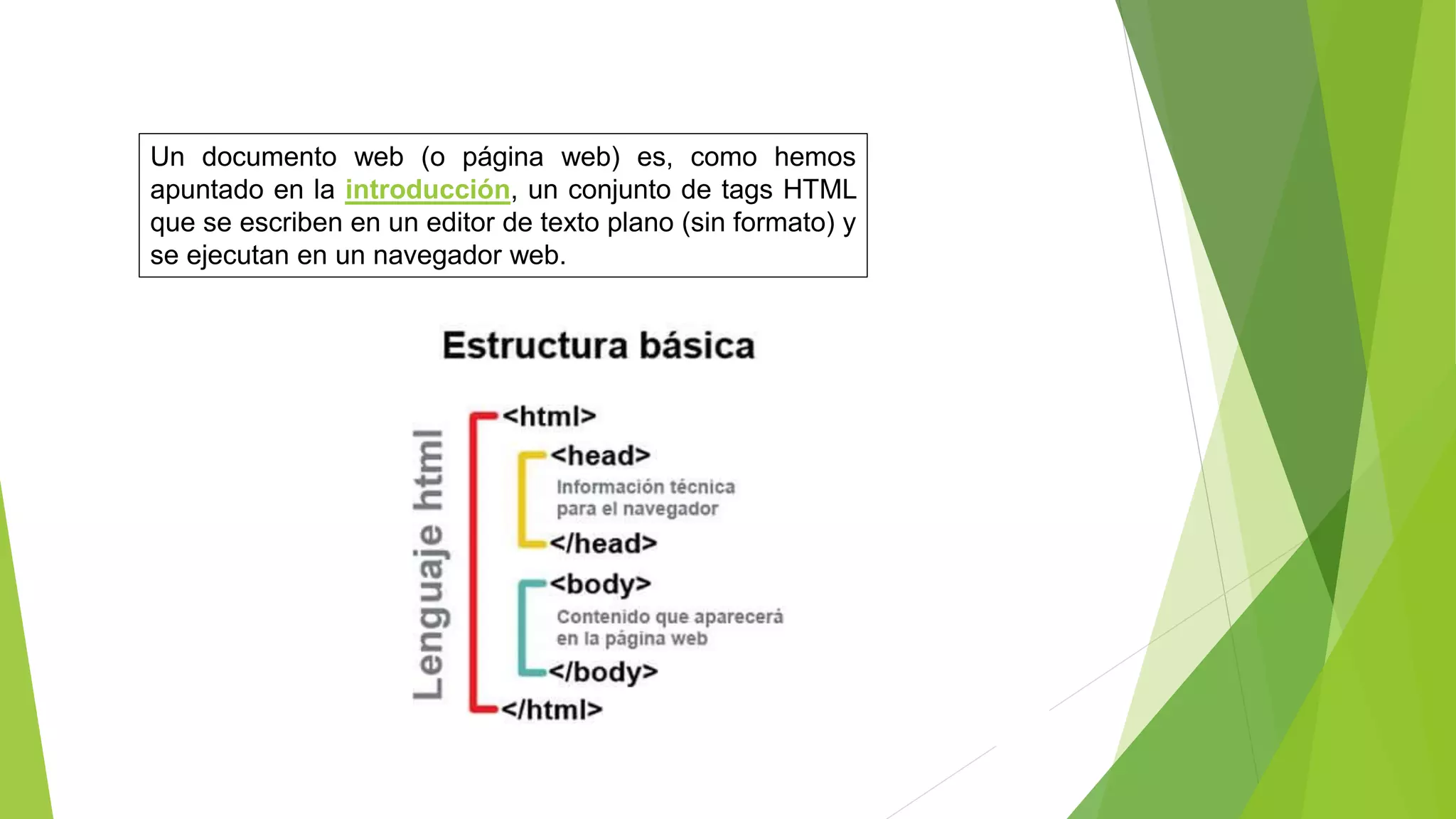 Un documento web (o página web) es, como hemos apuntado en la introducción, un conjunto de tags HTML que se escriben en un editor de texto plano (sin formato) y se ejecutan en un navegador web.

Estructura básica

Lenguaje html

<html>

<head>

Información técnica
para el navegador

</head>

<body>

Contenido que aparecerá
en la página web

</body>

</html>